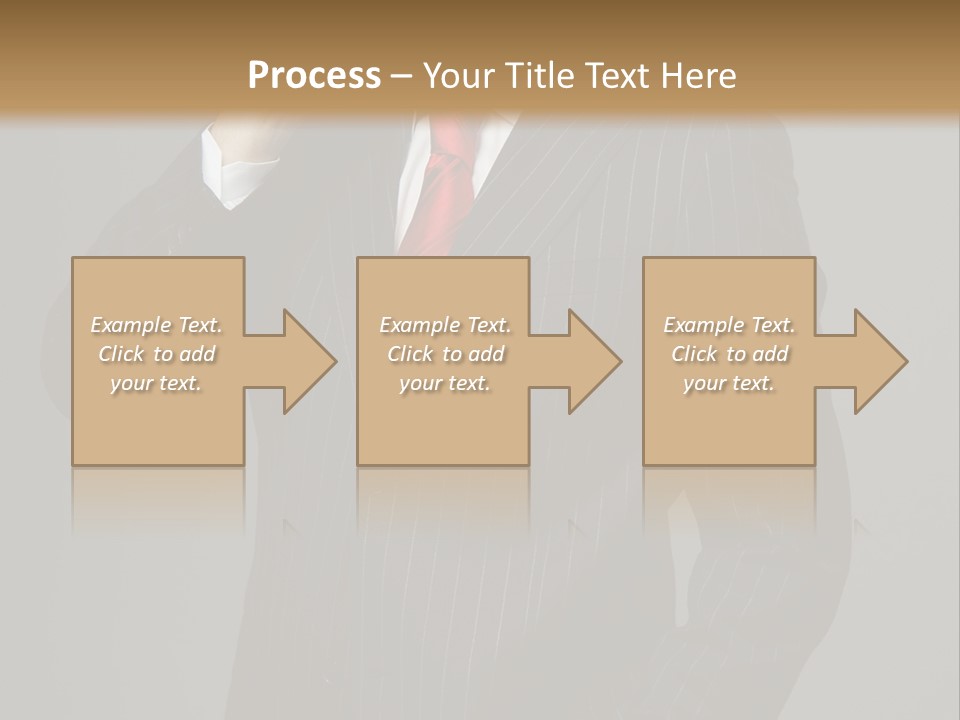 Process – Your Title Text Here

Example Text. Click to add your text.

Example Text. Click to add your text.

Example Text. Click to add your text.